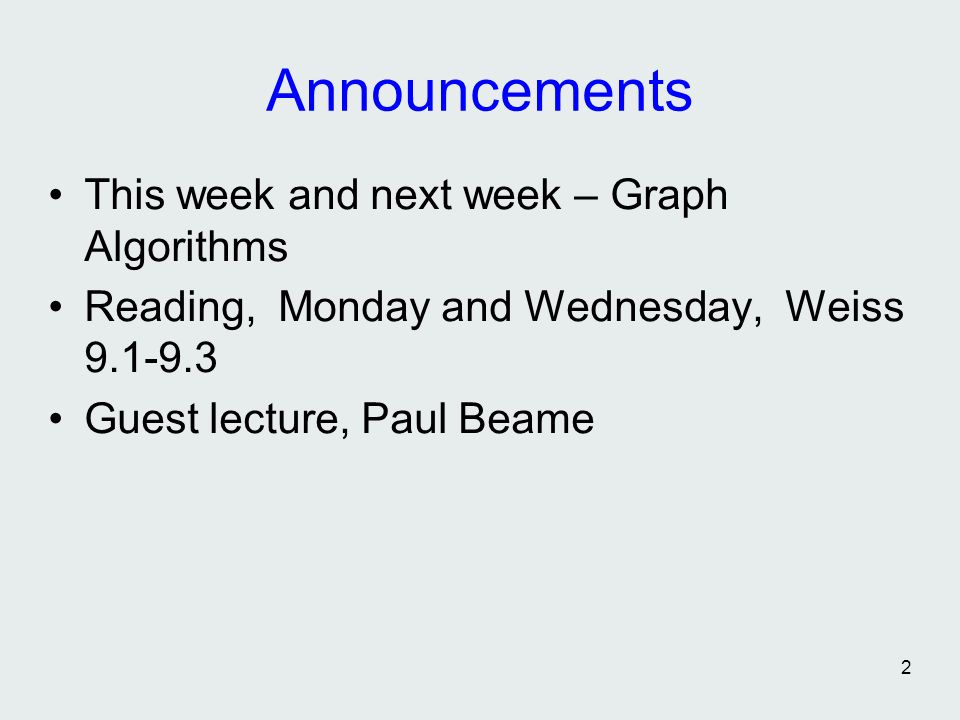 Announcements

• This week and next week – Graph Algorithms
• Reading, Monday and Wednesday, Weiss 9.1-9.3
• Guest lecture, Paul Beame

2